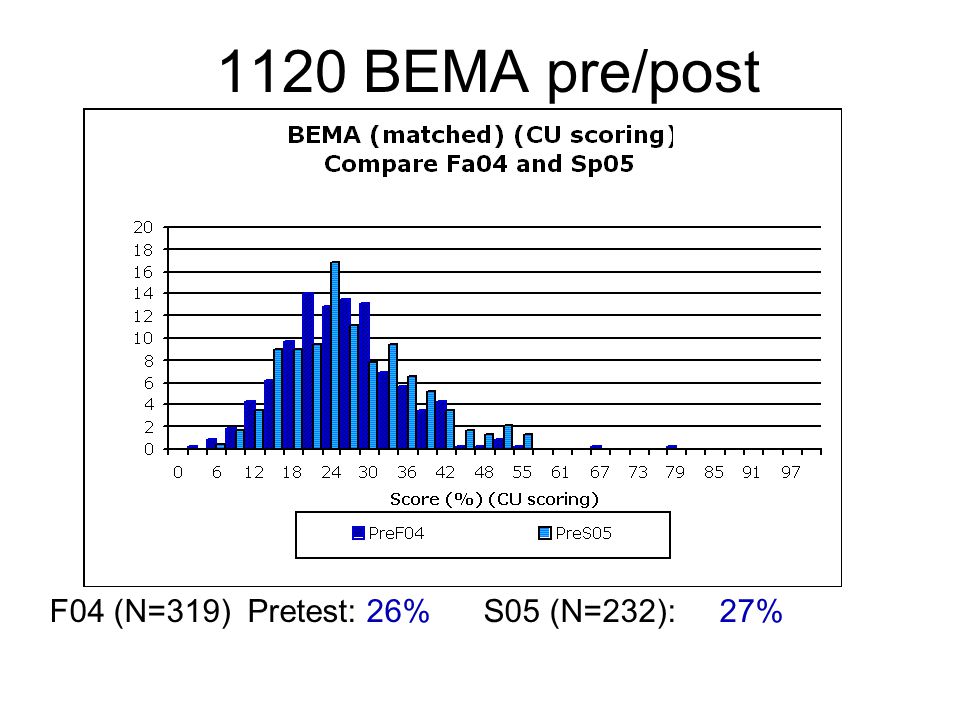 1120 BEMA pre/post

BEMA (matched) (CU scoring)
Compare Fa04 and Sp05

20
18
16
14
12
10
8
6
4
2
0

0 6 12 18 24 30 36 42 48 55 61 67 73 79 85 91 97

Score (%) (CU scoring)

PreF04 PreS05

F04 (N=319) Pretest: 26% S05 (N=232): 27%